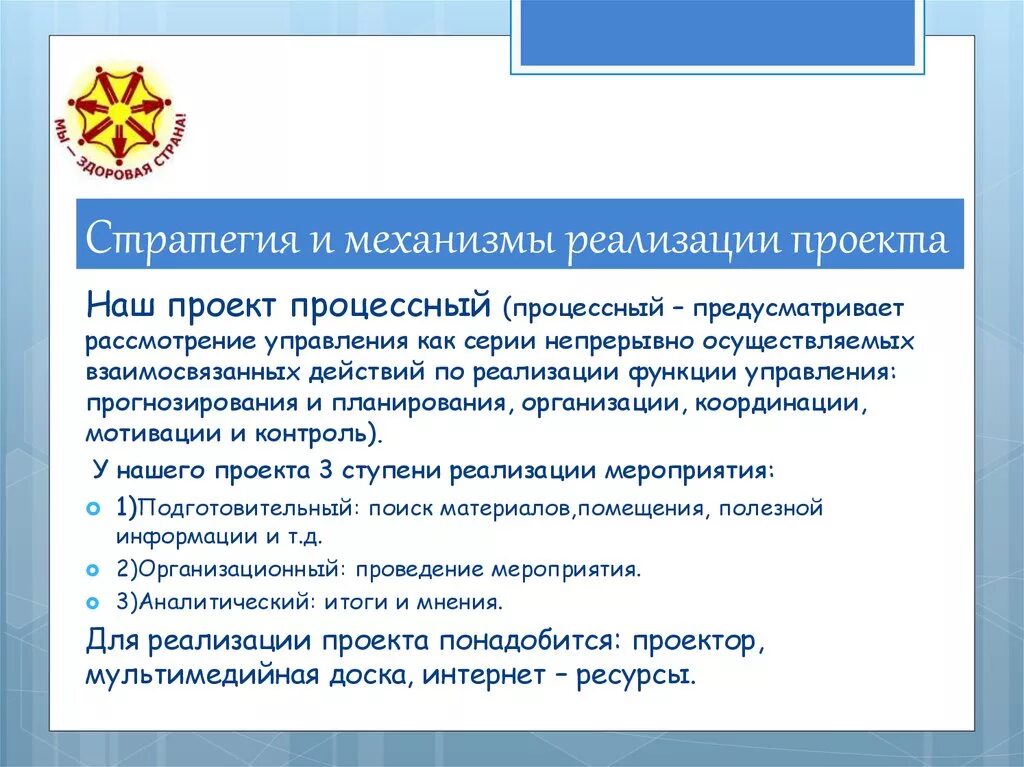 МЫ — ЗДОРОВАЯ СТРАНА!

Стратегия и механизмы реализации проекта

Наш проект процессный (процессный – предусматривает рассмотрение управления как серии непрерывно осуществляемых взаимосвязанных действий по реализации функции управления: прогнозирования и планирования, организации, координации, мотивации и контроль).

У нашего проекта 3 ступени реализации мероприятия:

1)Подготовительный: поиск материалов,помещения, полезной информации и т.д.

2)Организационный: проведение мероприятия.

3)Аналитический: итоги и мнения.

Для реализации проекта понадобится: проектор, мультимедийная доска, интернет – ресурсы.